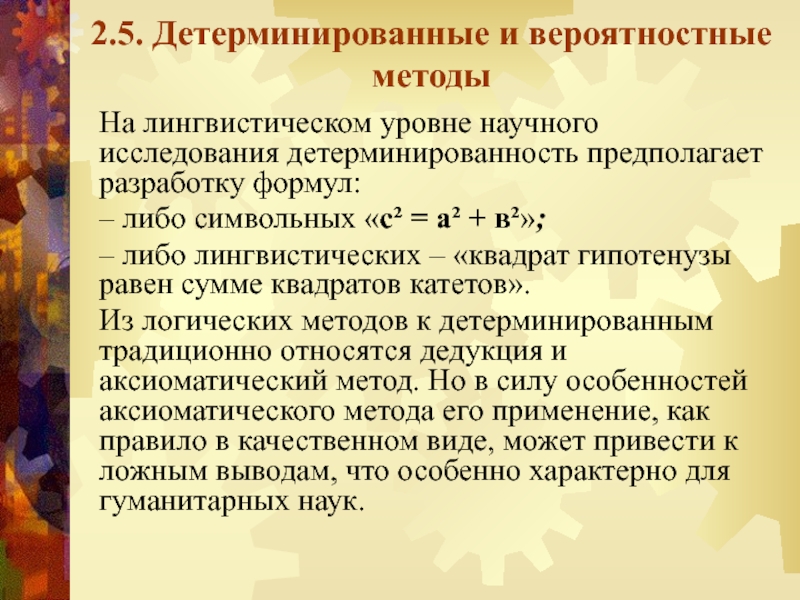 2.5. Детерминированные и вероятностные методы

На лингвистическом уровне научного исследования детерминированность предполагает разработку формул:

– либо символьных «$с^2 = а^2 + в^2$»;

– либо лингвистических – «квадрат гипотенузы равен сумме квадратов катетов».

Из логических методов к детерминированным традиционно относятся дедукция и аксиоматический метод. Но в силу особенностей аксиоматического метода его применение, как правило в качественном виде, может привести к ложным выводам, что особенно характерно для гуманитарных наук.